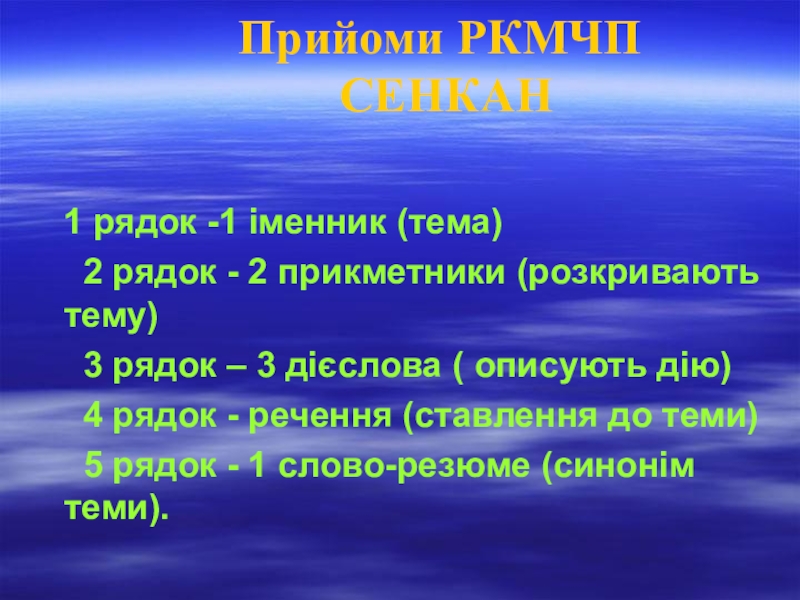 Прийоми РКМЧП
СЕНКАН

1 рядок -1 іменник (тема)

2 рядок - 2 прикметники (розкривають тему)

3 рядок – 3 дієслова ( описують дію)

4 рядок - речення (ставлення до теми)

5 рядок - 1 слово-резюме (синонім теми).